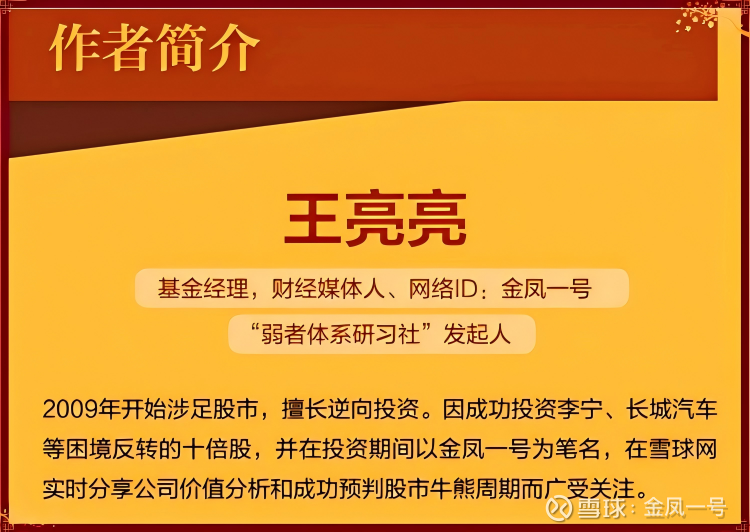 作者简介

王亮亮

基金经理，财经媒体人、网络ID：金凤一号

“弱者体系研习社”发起人

2009年开始涉足股市，擅长逆向投资。因成功投资李宁、长城汽车等困境反转的十倍股，并在投资期间以金凤一号为笔名，在雪球网实时分享公司价值分析和成功预判股市牛熊周期而广受关注。

雪球：金凤一号